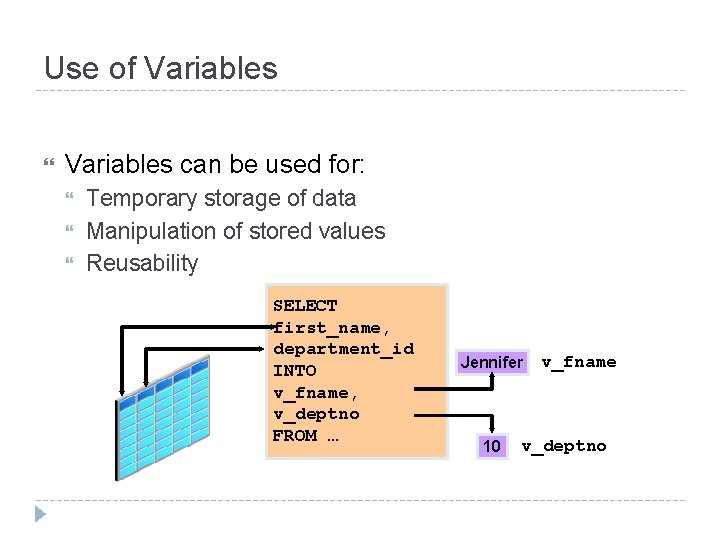 Use of Variables

Variables can be used for:

Temporary storage of data

Manipulation of stored values

Reusability

SELECT
first_name,
department_id
INTO
v_fname,
v_deptno
FROM …

Jennifer v_fname

10 v_deptno